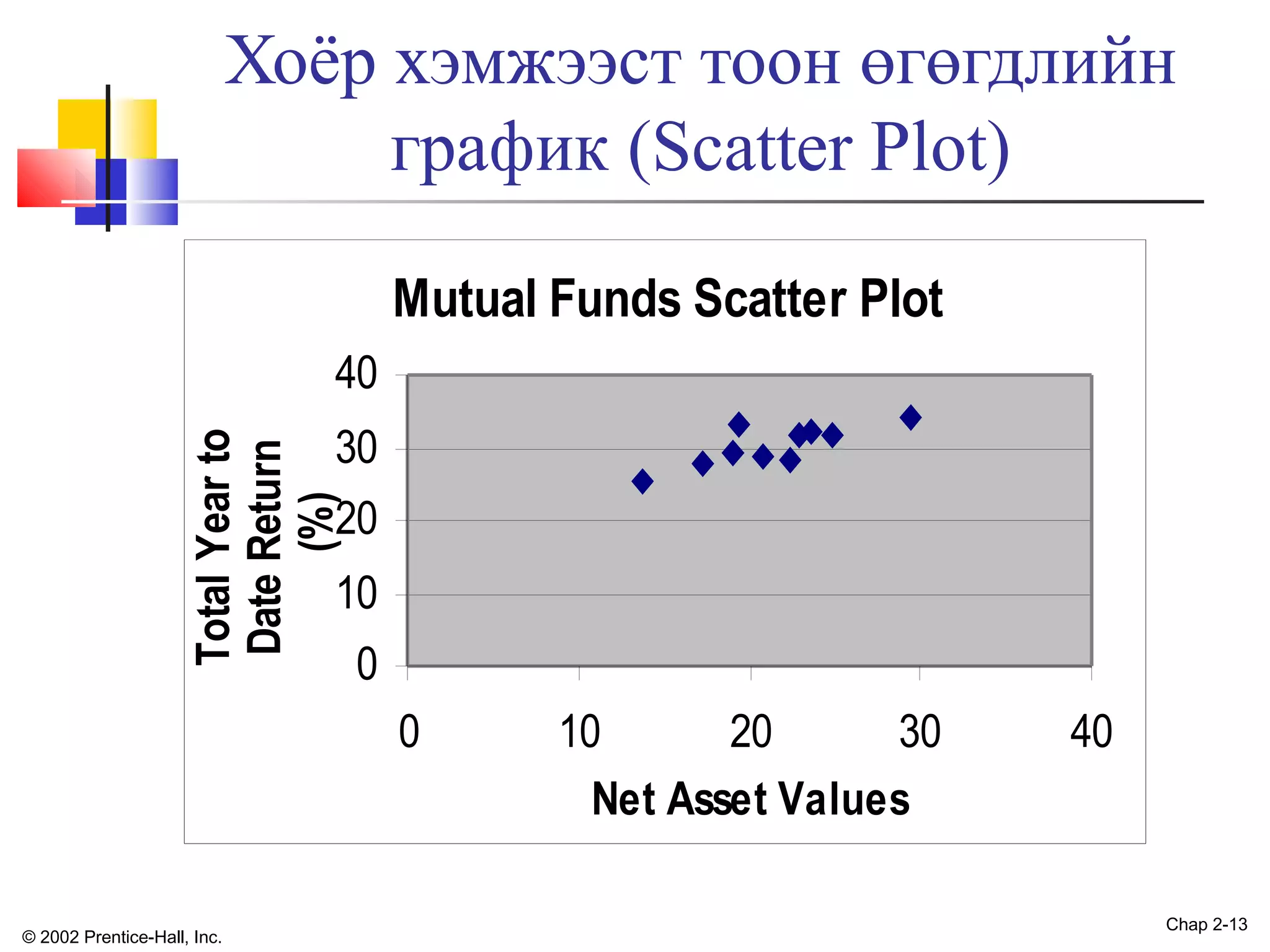 Хоёр хэмжээст тоон өгөгдлийн график (Scatter Plot)

Mutual Funds Scatter Plot

Total Year to Date Return (%)

40
30
20
10
0

0
10
20
30
40

Net Asset Values

© 2002 Prentice-Hall, Inc.

Chap 2-13